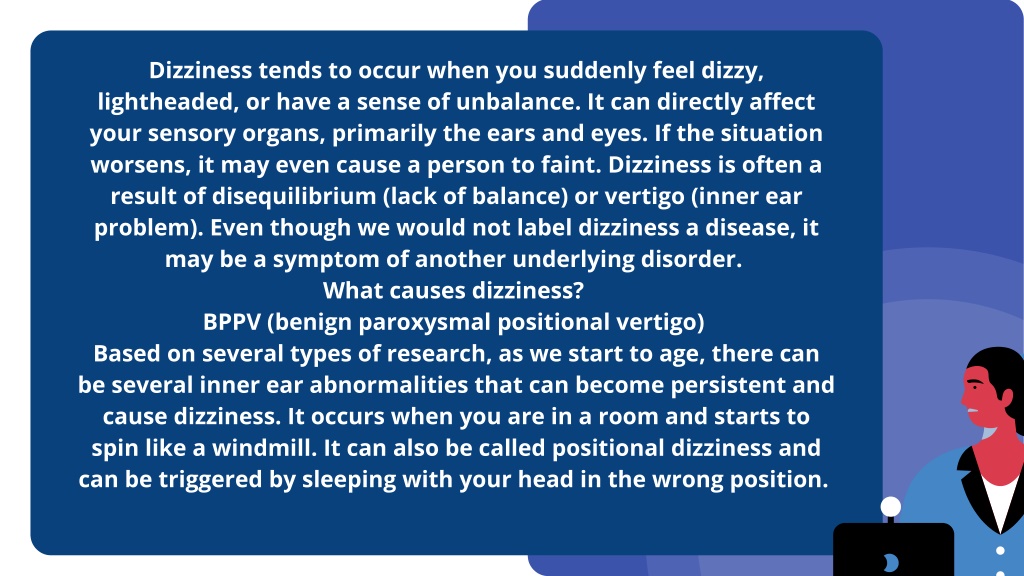 Dizziness tends to occur when you suddenly feel dizzy, lightheaded, or have a sense of unbalance. It can directly affect your sensory organs, primarily the ears and eyes. If the situation worsens, it may even cause a person to faint. Dizziness is often a result of disequilibrium (lack of balance) or vertigo (inner ear problem). Even though we would not label dizziness a disease, it may be a symptom of another underlying disorder.
What causes dizziness?
BPPV (benign paroxysmal positional vertigo)
Based on several types of research, as we start to age, there can be several inner ear abnormalities that can become persistent and cause dizziness. It occurs when you are in a room and starts to spin like a windmill. It can also be called positional dizziness and can be triggered by sleeping with your head in the wrong position.